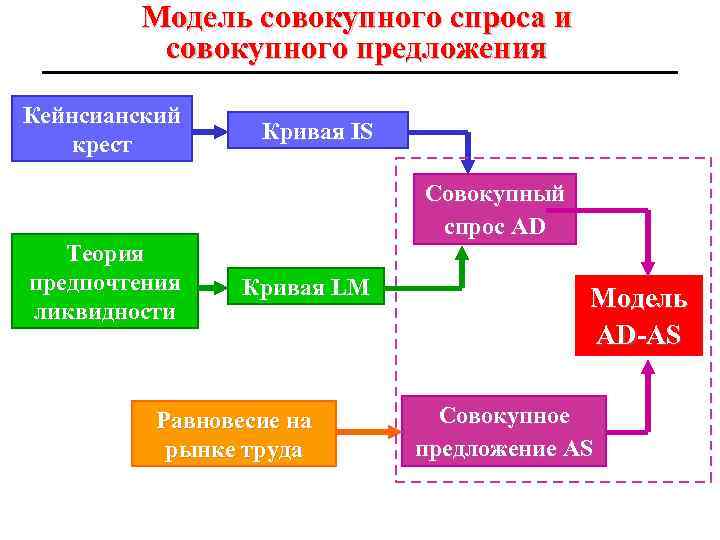 Модель совокупного спроса и совокупного предложения

Кейнсианский крест

Кривая IS

Совокупный спрос AD

Теория предпочтения ликвидности

Кривая LM

Модель AD-AS

Равновесие на рынке труда

Совокупное предложение AS